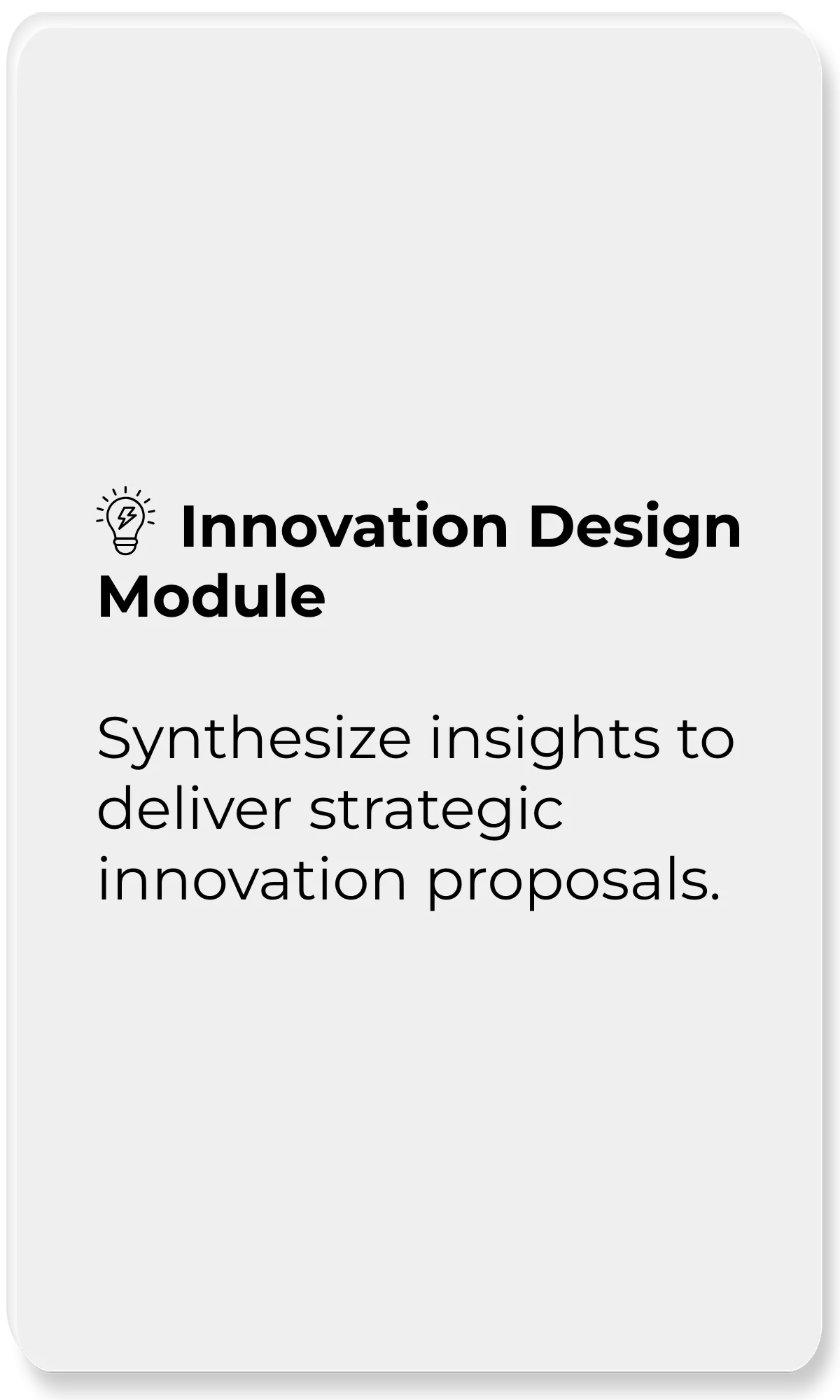 Innovation Design Module

Synthesize insights to deliver strategic innovation proposals.